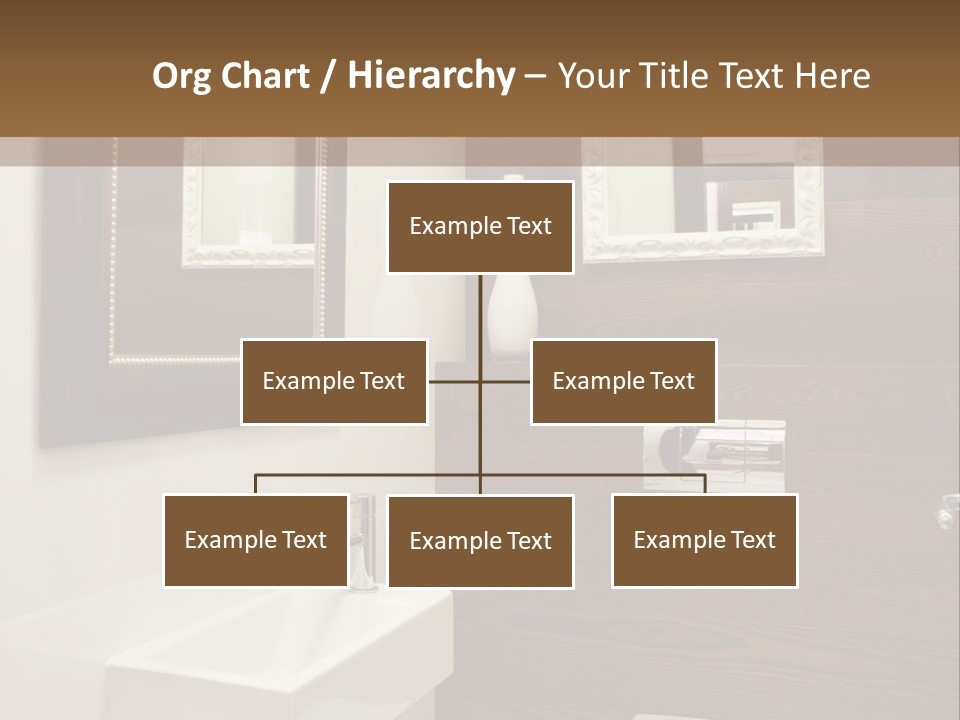 Org Chart / Hierarchy – Your Title Text Here

Example Text

Example Text

Example Text

Example Text

Example Text

Example Text